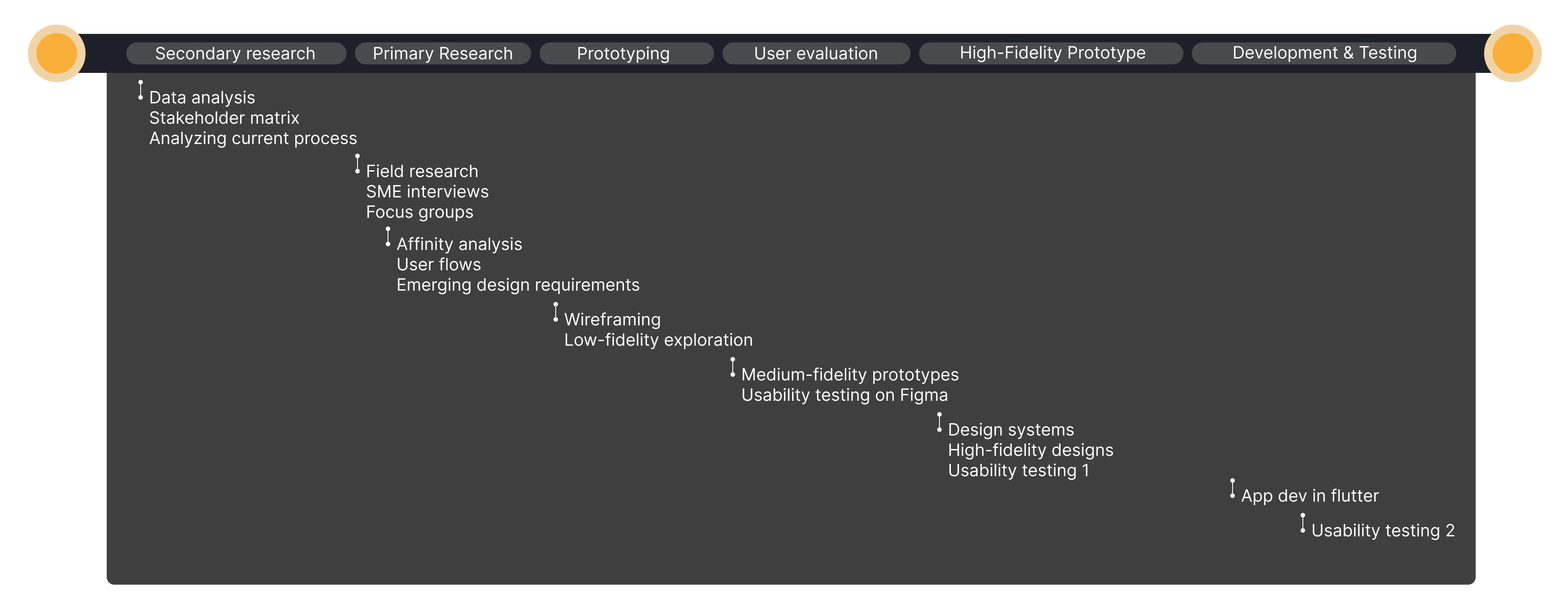 Secondary research
Primary Research
Prototyping
User evaluation
High-Fidelity Prototype
Development & Testing

Data analysis
Stakeholder matrix
Analyzing current process

Field research
SME interviews
Focus groups

Affinity analysis
User flows
Emerging design requirements

Wireframing
Low-fidelity exploration

Medium-fidelity prototypes
Usability testing on Figma

Design systems
High-fidelity designs
Usability testing 1

App dev in flutter

Usability testing 2